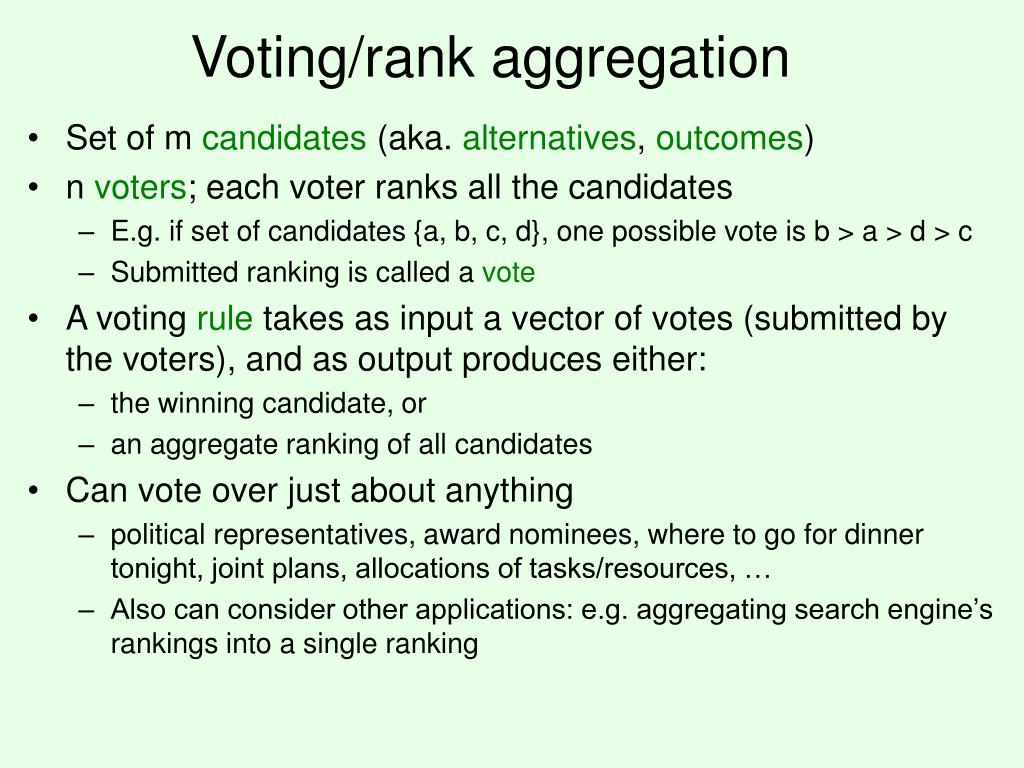 Voting/rank aggregation

• Set of m candidates (aka. alternatives, outcomes)
• n voters; each voter ranks all the candidates
  – E.g. if set of candidates {a, b, c, d}, one possible vote is b > a > d > c
  – Submitted ranking is called a vote
• A voting rule takes as input a vector of votes (submitted by the voters), and as output produces either:
  – the winning candidate, or
  – an aggregate ranking of all candidates
• Can vote over just about anything
  – political representatives, award nominees, where to go for dinner tonight, joint plans, allocations of tasks/resources, …
  – Also can consider other applications: e.g. aggregating search engine’s rankings into a single ranking